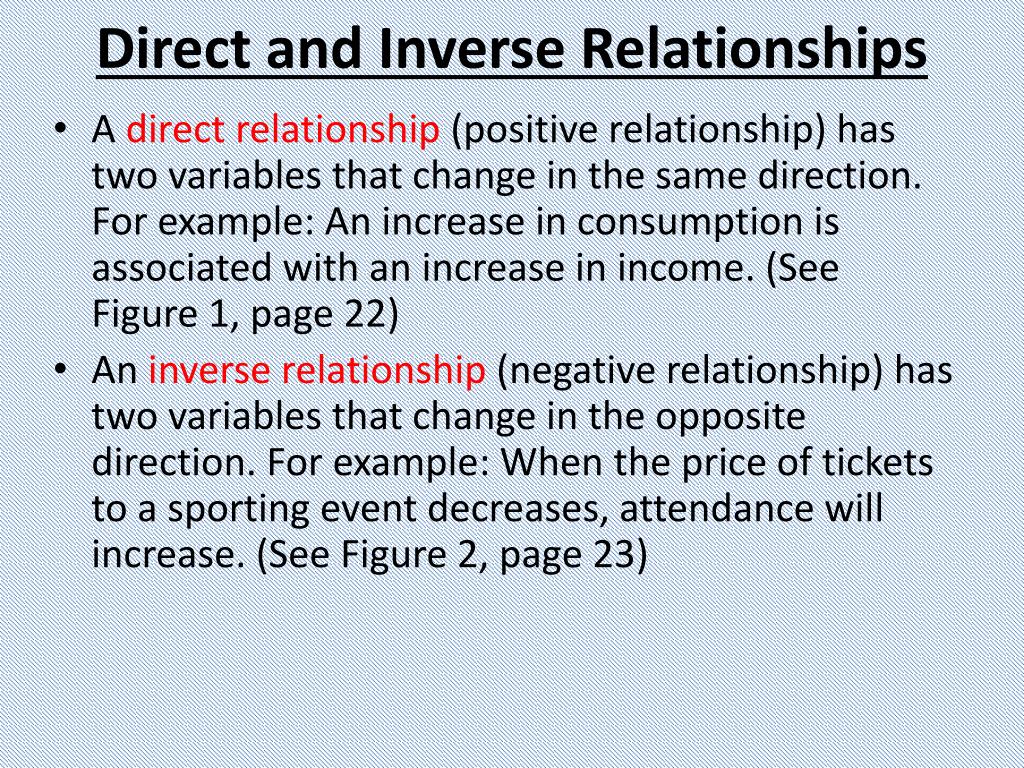 Direct and Inverse Relationships

• A direct relationship (positive relationship) has two variables that change in the same direction. For example: An increase in consumption is associated with an increase in income. (See Figure 1, page 22)

• An inverse relationship (negative relationship) has two variables that change in the opposite direction. For example: When the price of tickets to a sporting event decreases, attendance will increase. (See Figure 2, page 23)